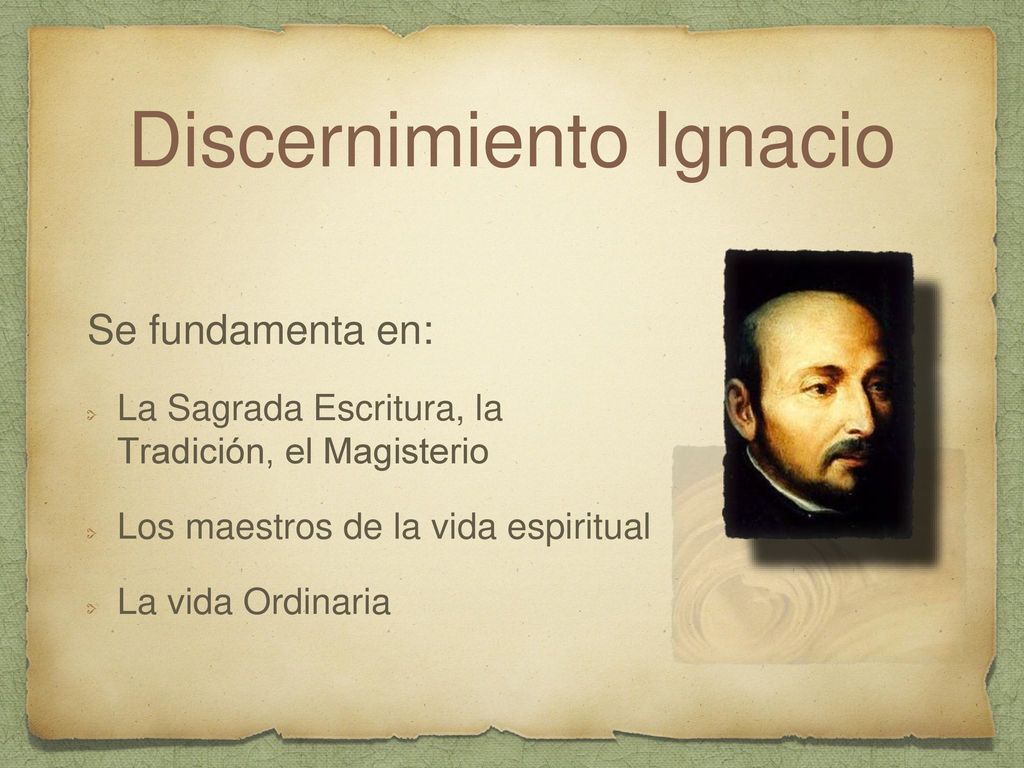 Discernimiento Ignacio

Se fundamenta en:

La Sagrada Escritura, la Tradición, el Magisterio

Los maestros de la vida espiritual

La vida Ordinaria